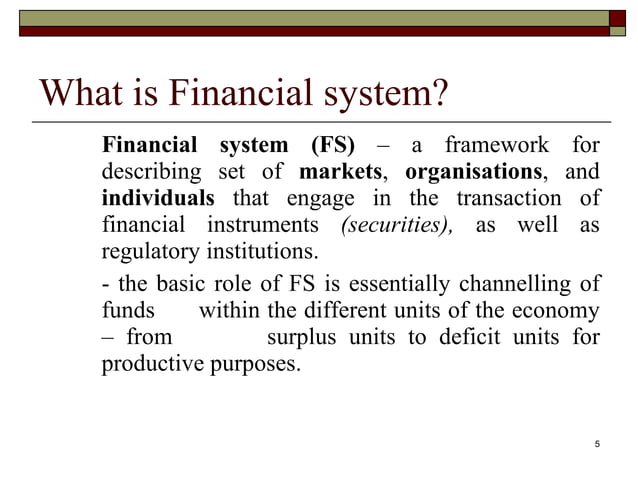 What is Financial system?

Financial system (FS) – a framework for describing set of markets, organisations, and individuals that engage in the transaction of financial instruments (securities), as well as regulatory institutions.

- the basic role of FS is essentially channelling of funds within the different units of the economy – from surplus units to deficit units for productive purposes.

5